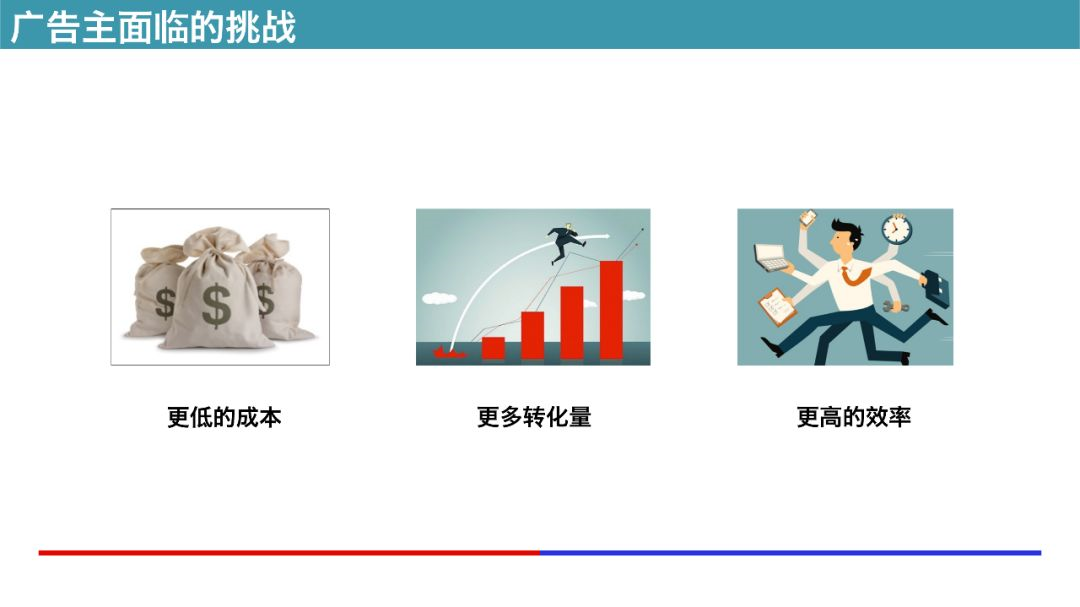 广告主面临的挑战

$ $ $

更低的成本

更多转化量

更高的效率